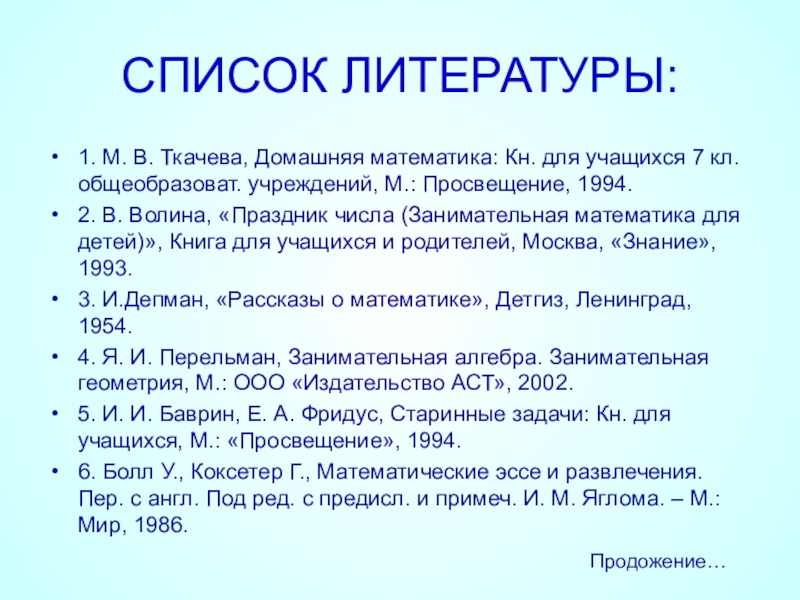 СПИСОК ЛИТЕРАТУРЫ:

• 1. М. В. Ткачева, Домашняя математика: Кн. для учащихся 7 кл. общеобразоват. учреждений, М.: Просвещение, 1994.

• 2. В. Волина, «Праздник числа (Занимательная математика для детей)», Книга для учащихся и родителей, Москва, «Знание», 1993.

• 3. И.Депман, «Рассказы о математике», Детгиз, Ленинград, 1954.

• 4. Я. И. Перельман, Занимательная алгебра. Занимательная геометрия, М.: ООО «Издательство АСТ», 2002.

• 5. И. И. Баврин, Е. А. Фридус, Старинные задачи: Кн. для учащихся, М.: «Просвещение», 1994.

• 6. Болл У., Коксетер Г., Математические эссе и развлечения. Пер. с англ. Под ред. с предисл. и примеч. И. М. Яглома. – М.: Мир, 1986.

Продожение…